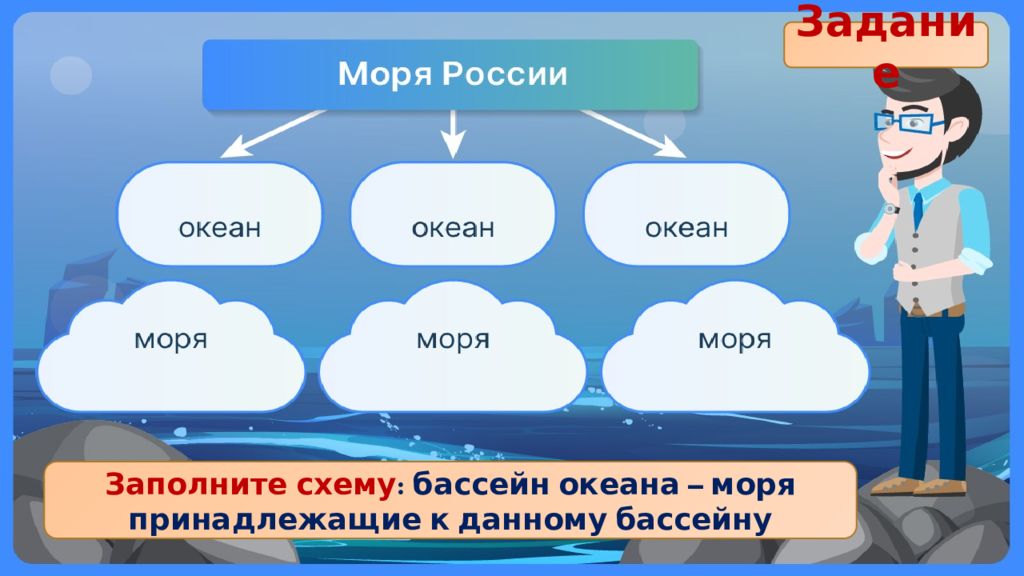 Задание

Моря России

океан

океан

океан

моря

моря

моря

Заполните схему: бассейн океана – моря принадлежащие к данному бассейну